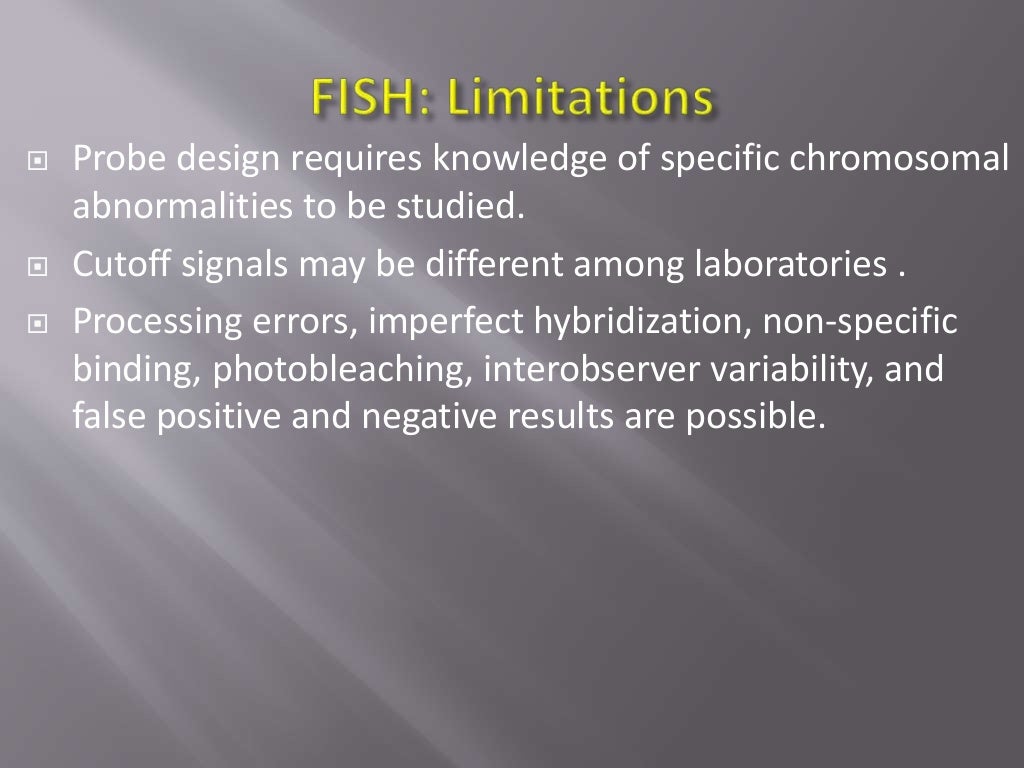 FISH: Limitations

Probe design requires knowledge of specific chromosomal abnormalities to be studied.

Cutoff signals may be different among laboratories .

Processing errors, imperfect hybridization, non-specific binding, photobleaching, interobserver variability, and false positive and negative results are possible.